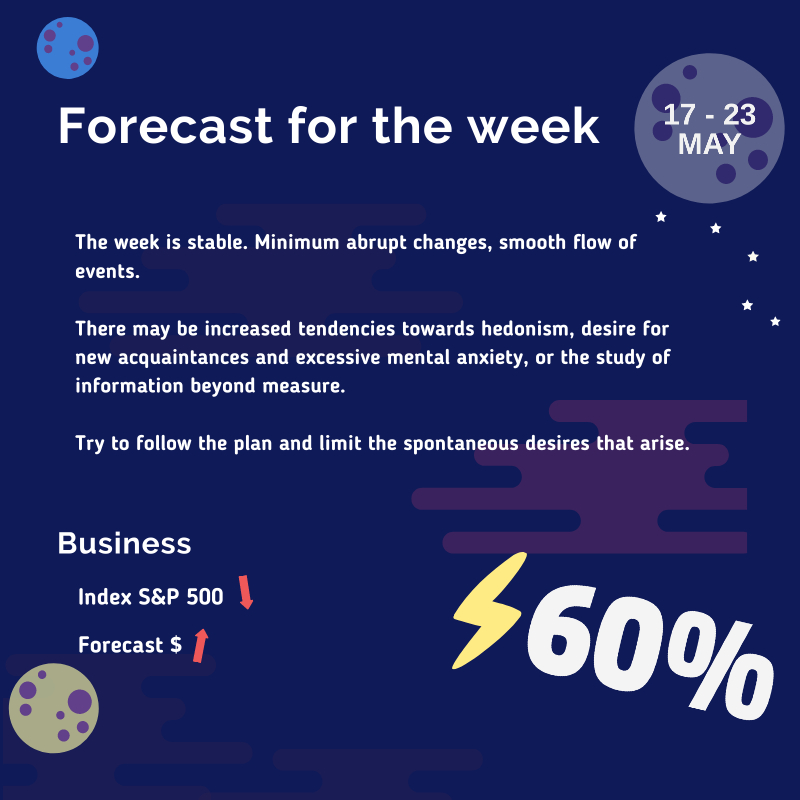 Forecast for the week

17 - 23
MAY

The week is stable. Minimum abrupt changes, smooth flow of events.

There may be increased tendencies towards hedonism, desire for new acquaintances and excessive mental anxiety, or the study of information beyond measure.

Try to follow the plan and limit the spontaneous desires that arise.

Business

Index S&P 500

Forecast $

60%